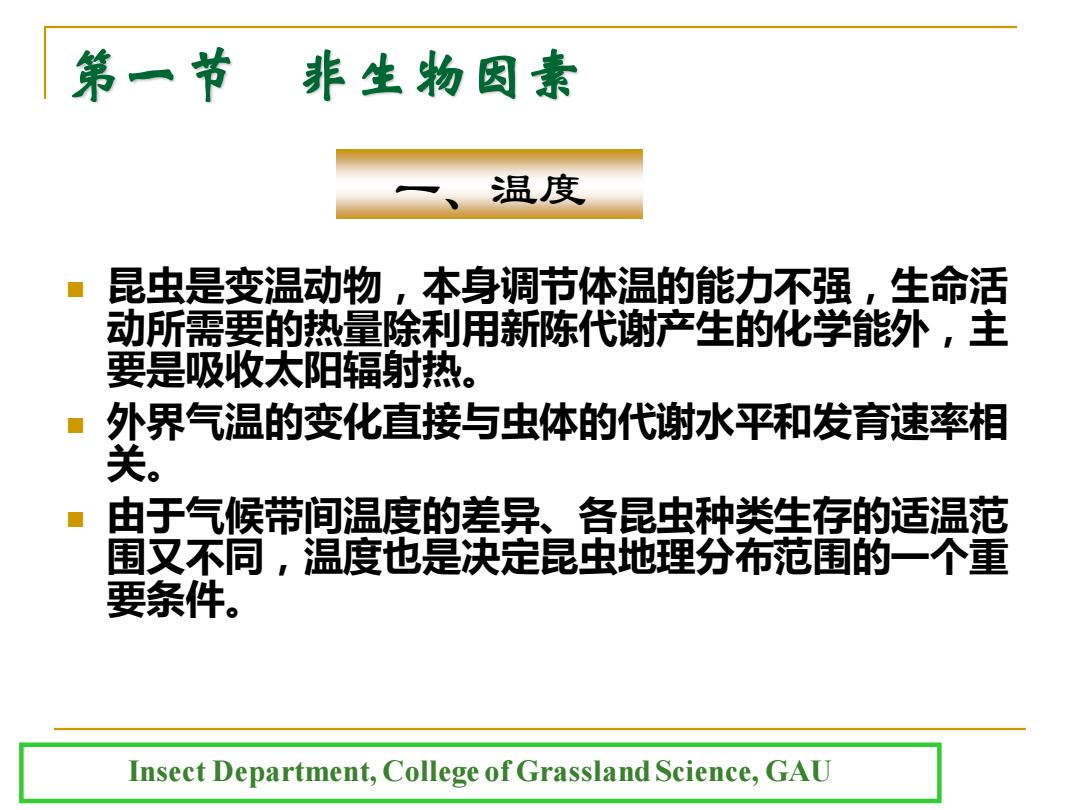 第一节　非生物因素

一、温度

昆虫是变温动物，本身调节体温的能力不强，生命活动所需要的热量除利用新陈代谢产生的化学能外，主要是吸收太阳辐射热。

外界气温的变化直接与虫体的代谢水平和发育速率相关。

由于气候带间温度的差异、各昆虫种类生存的适温范围又不同，温度也是决定昆虫地理分布范围的一个重要条件。

Insect Department, College of Grassland Science, GAU